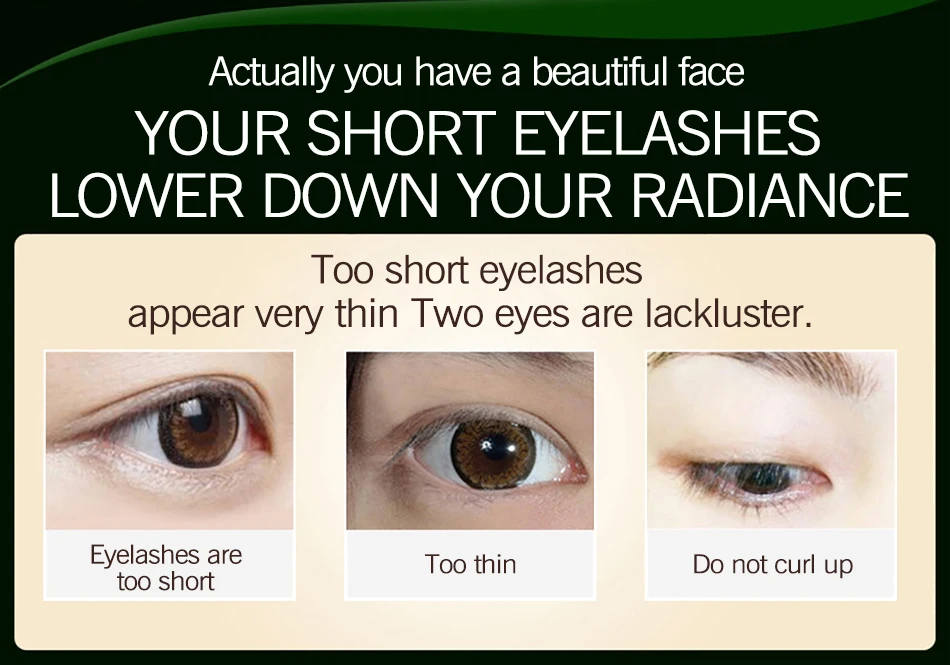 Actually you have a beautiful face

YOUR SHORT EYELASHES LOWER DOWN YOUR RADIANCE

Too short eyelashes
appear very thin Two eyes are lackluster.

Eyelashes are too short

Too thin

Do not curl up